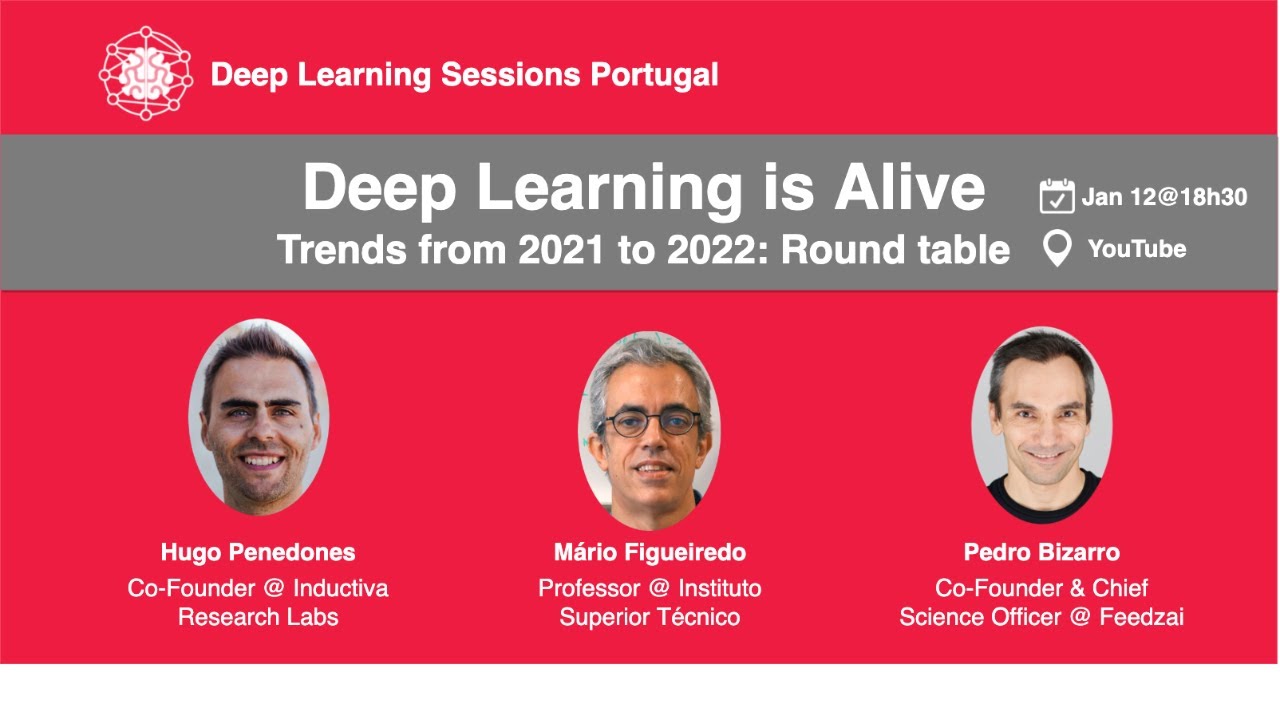 Deep Learning Sessions Portugal

Deep Learning is Alive
Trends from 2021 to 2022: Round table

Jan 12@18h30
YouTube

Hugo Penedones
Co-Founder @ Inductiva Research Labs

Mário Figueiredo
Professor @ Instituto Superior Técnico

Pedro Bizarro
Co-Founder & Chief Science Officer @ Feedzai